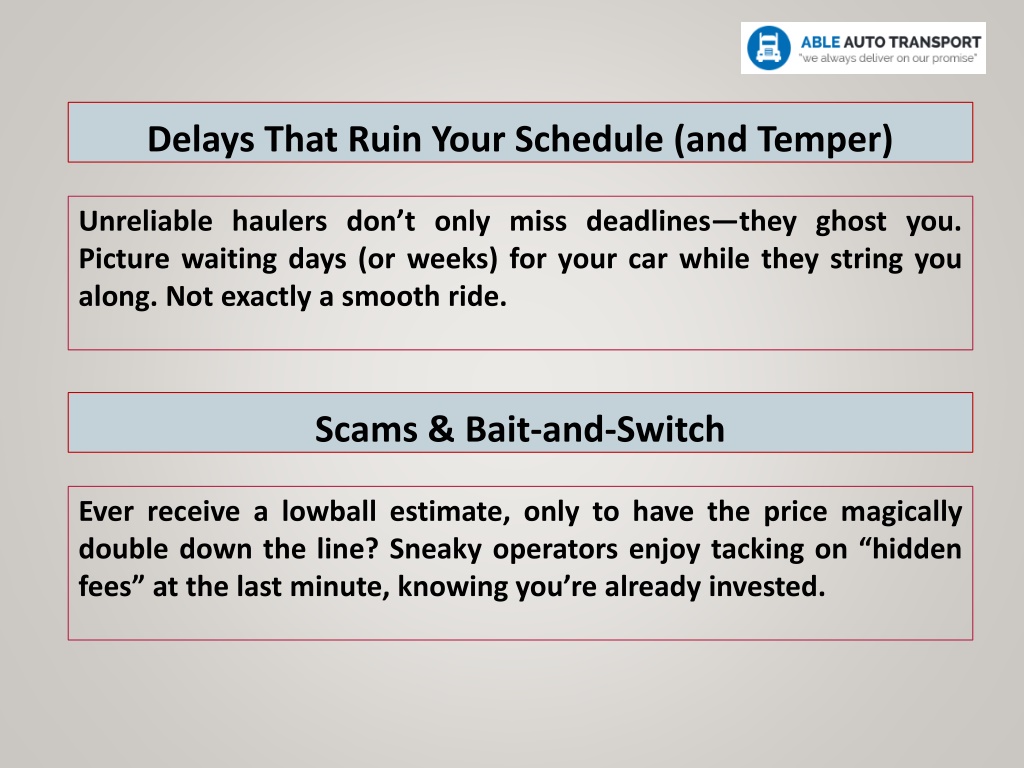 ABLE AUTO TRANSPORT
"we always deliver on our promise"

Delays That Ruin Your Schedule (and Temper)

Unreliable haulers don't only miss deadlines—they ghost you. Picture waiting days (or weeks) for your car while they string you along. Not exactly a smooth ride.

Scams & Bait-and-Switch

Ever receive a lowball estimate, only to have the price magically double down the line? Sneaky operators enjoy tacking on "hidden fees" at the last minute, knowing you're already invested.